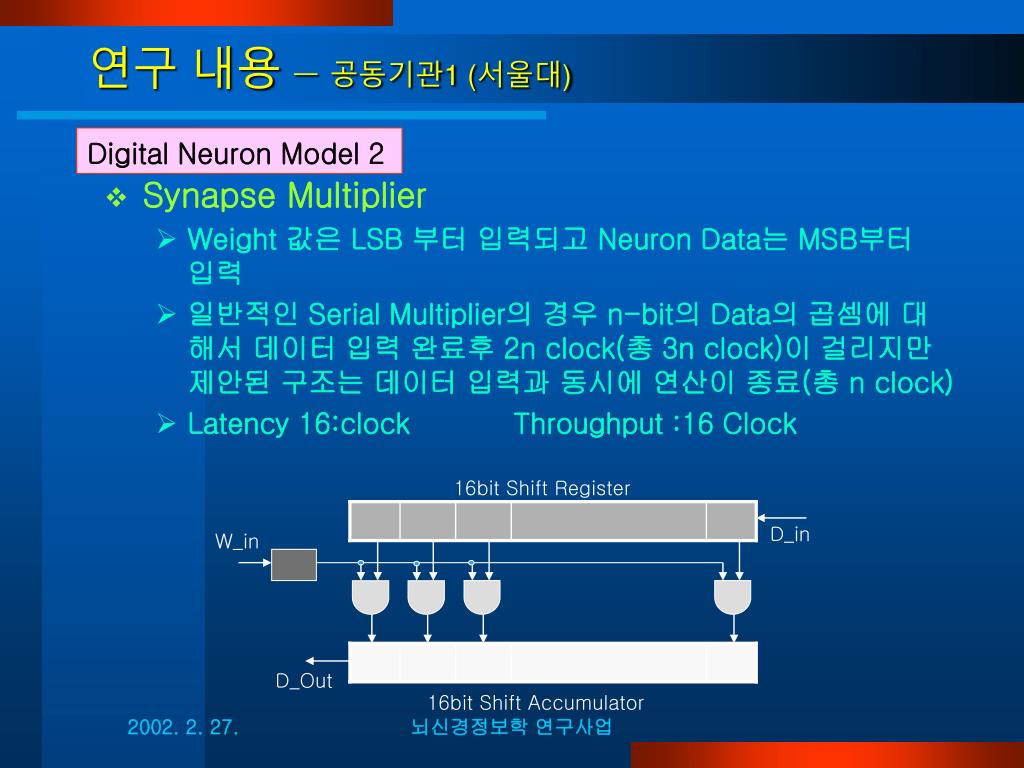 연구 내용 – 공동기관1 (서울대)

Digital Neuron Model 2

❖ Synapse Multiplier

➢ Weight 값은 LSB 부터 입력되고 Neuron Data는 MSB부터 입력

➢ 일반적인 Serial Multiplier의 경우 n-bit의 Data의 곱셈에 대해서 데이터 입력 완료후 2n clock(총 3n clock)이 걸리지만 제안된 구조는 데이터 입력과 동시에 연산이 종료(총 n clock)

➢ Latency 16:clock Throughput :16 Clock

16bit Shift Register

W_in

D_in

D_Out

16bit Shift Accumulator

2002. 2. 27.

뇌신경정보학 연구사업